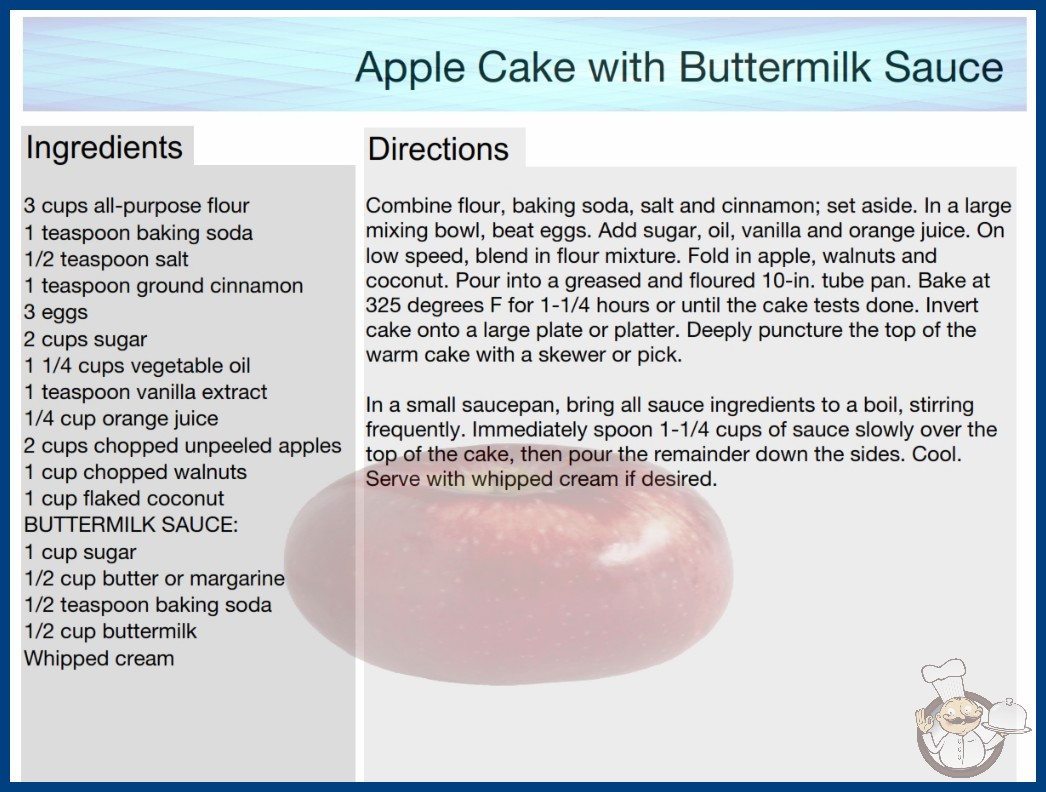 Apple Cake with Buttermilk Sauce

Ingredients

3 cups all-purpose flour
1 teaspoon baking soda
1/2 teaspoon salt
1 teaspoon ground cinnamon
3 eggs
2 cups sugar
1 1/4 cups vegetable oil
1 teaspoon vanilla extract
1/4 cup orange juice
2 cups chopped unpeeled apples
1 cup chopped walnuts
1 cup flaked coconut
BUTTERMILK SAUCE:
1 cup sugar
1/2 cup butter or margarine
1/2 teaspoon baking soda
1/2 cup buttermilk
Whipped cream

Directions

Combine flour, baking soda, salt and cinnamon; set aside. In a large mixing bowl, beat eggs. Add sugar, oil, vanilla and orange juice. On low speed, blend in flour mixture. Fold in apple, walnuts and coconut. Pour into a greased and floured 10-in. tube pan. Bake at 325 degrees F for 1-1/4 hours or until the cake tests done. Invert cake onto a large plate or platter. Deeply puncture the top of the warm cake with a skewer or pick.

In a small saucepan, bring all sauce ingredients to a boil, stirring frequently. Immediately spoon 1-1/4 cups of sauce slowly over the top of the cake, then pour the remainder down the sides. Cool. Serve with whipped cream if desired.